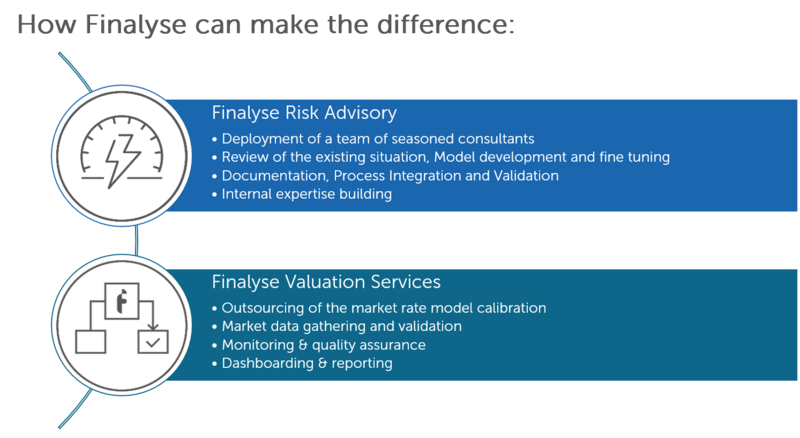 How Finalyse can make the difference:

Finalyse Risk Advisory
• Deployment of a team of seasoned consultants
• Review of the existing situation, Model development and fine tuning
• Documentation, Process Integration and Validation
• Internal expertise building

f

Finalyse Valuation Services
• Outsourcing of the market rate model calibration
• Market data gathering and validation
• Monitoring & quality assurance
• Dashboarding & reporting